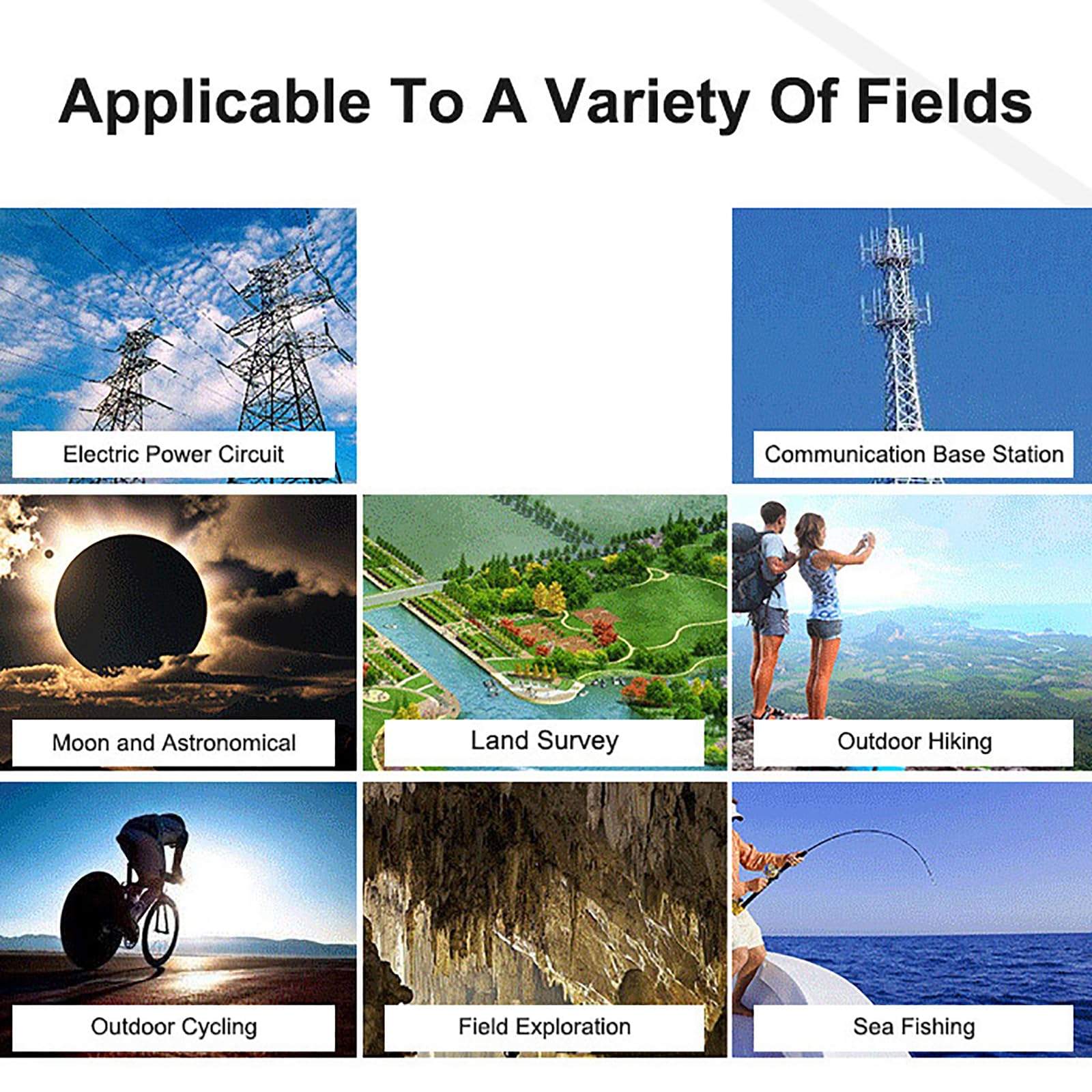 Applicable To A Variety Of Fields

Electric Power Circuit

Communication Base Station

Moon and Astronomical

Land Survey

Outdoor Hiking

Outdoor Cycling

Field Exploration

Sea Fishing